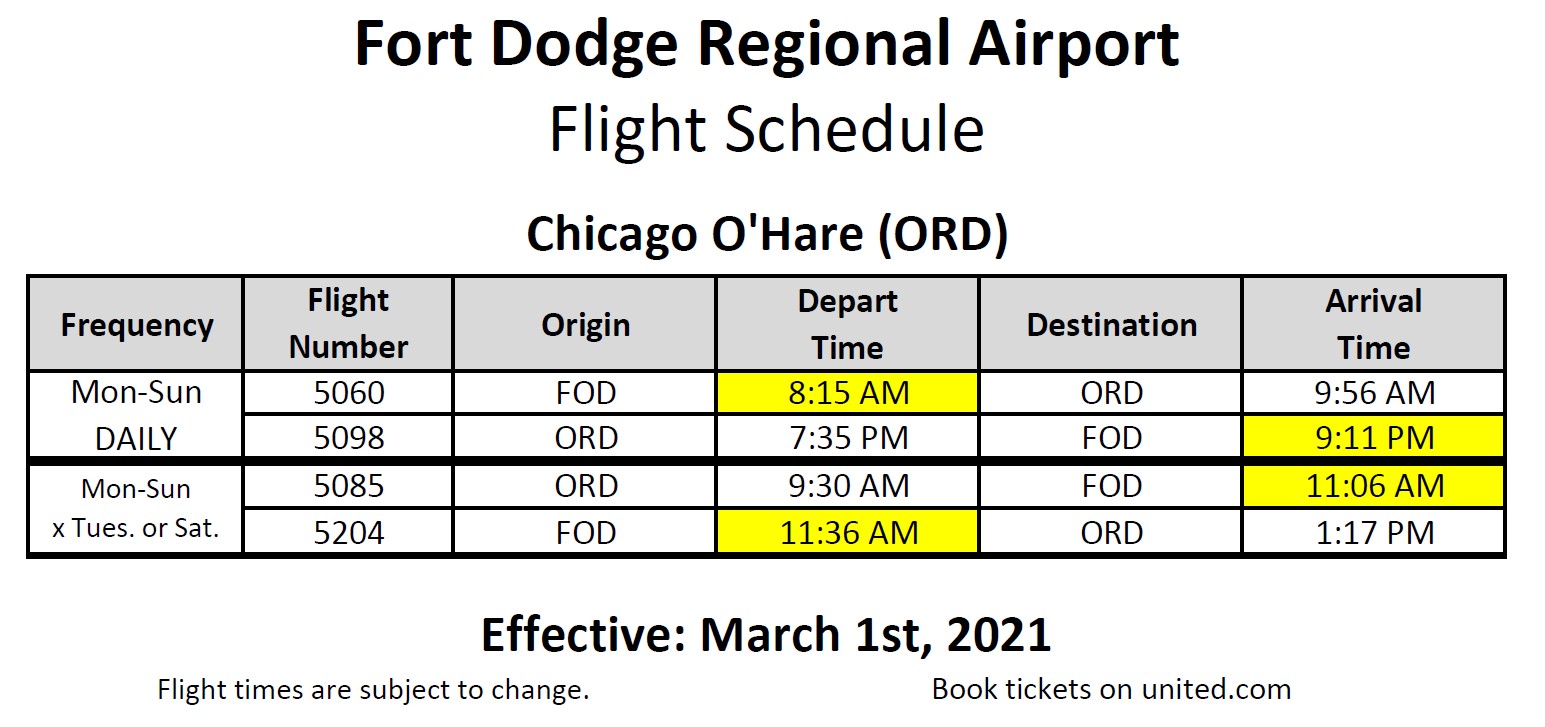 Fort Dodge Regional Airport
Flight Schedule

Chicago O'Hare (ORD)

| Frequency | Flight Number | Origin | Depart Time | Destination | Arrival Time |
|---|---|---|---|---|---|
| Mon-Sun DAILY | 5060 | FOD | 8:15 AM | ORD | 9:56 AM |
| | 5098 | ORD | 7:35 PM | FOD | 9:11 PM |
| Mon-Sun x Tues. or Sat. | 5085 | ORD | 9:30 AM | FOD | 11:06 AM |
| | 5204 | FOD | 11:36 AM | ORD | 1:17 PM |

Effective: March 1st, 2021

Flight times are subject to change.

Book tickets on united.com